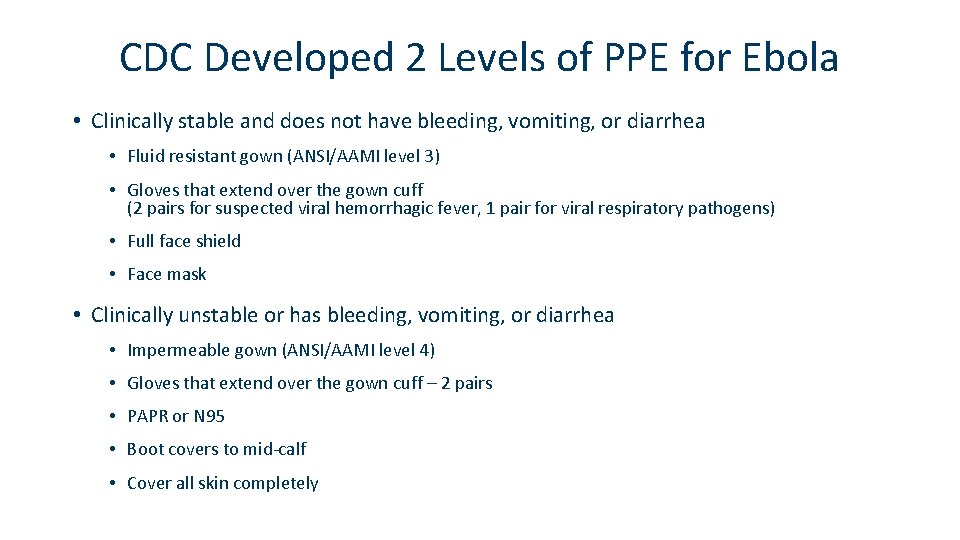 CDC Developed 2 Levels of PPE for Ebola

• Clinically stable and does not have bleeding, vomiting, or diarrhea

• Fluid resistant gown (ANSI/AAMI level 3)

• Gloves that extend over the gown cuff (2 pairs for suspected viral hemorrhagic fever, 1 pair for viral respiratory pathogens)

• Full face shield

• Face mask

• Clinically unstable or has bleeding, vomiting, or diarrhea

• Impermeable gown (ANSI/AAMI level 4)

• Gloves that extend over the gown cuff – 2 pairs

• PAPR or N95

• Boot covers to mid-calf

• Cover all skin completely